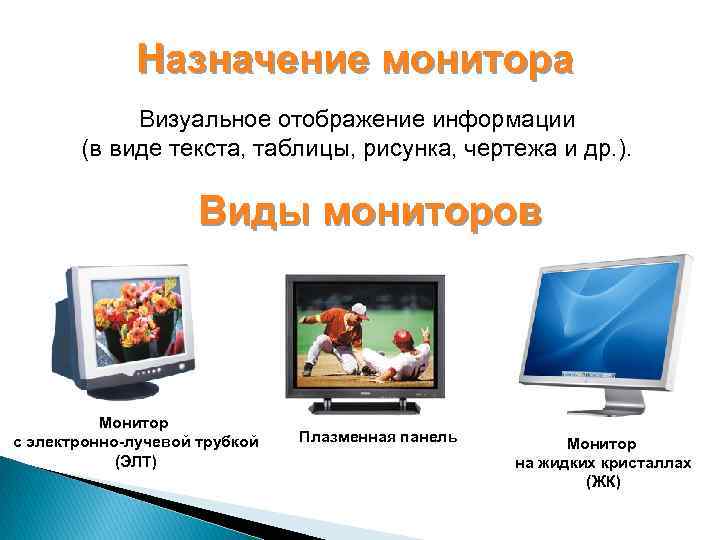 Назначение монитора

Визуальное отображение информации (в виде текста, таблицы, рисунка, чертежа и др.).

Виды мониторов

Монитор с электронно-лучевой трубкой (ЭЛТ)

Плазменная панель

Монитор на жидких кристаллах (ЖК)